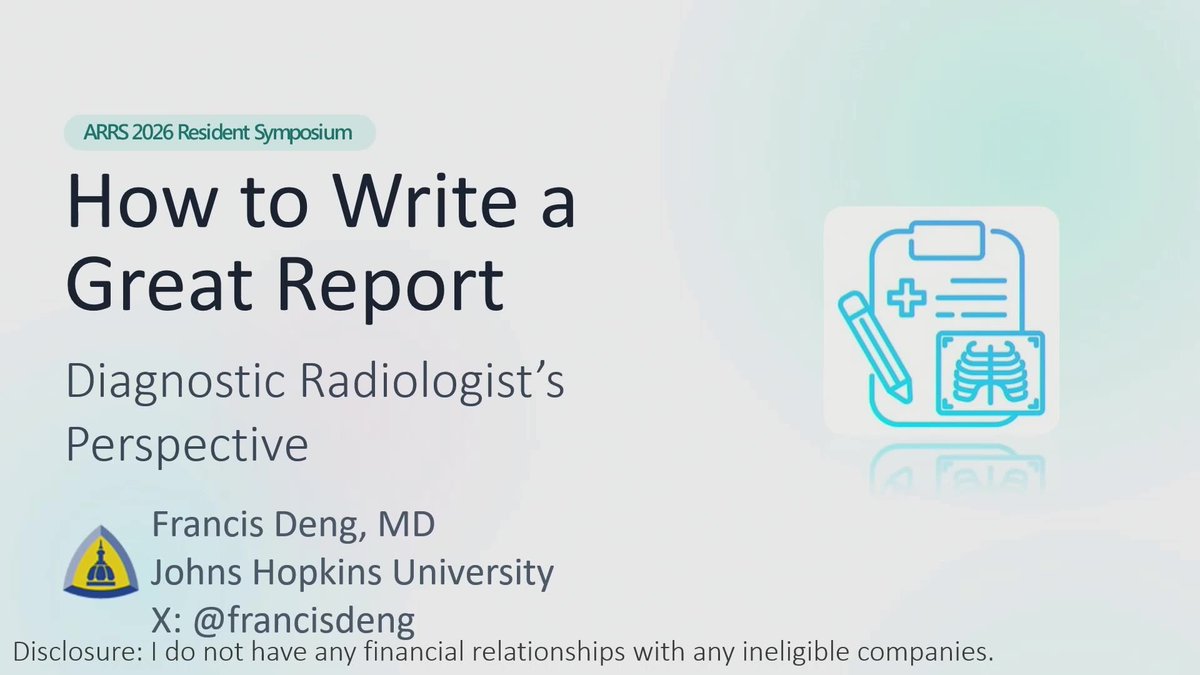 ARRS 2026 Resident Symposium

How to Write a Great Report

Diagnostic Radiologist's Perspective

Francis Deng, MD
Johns Hopkins University
X: @francisdeng

Disclosure: I do not have any financial relationships with any ineligible companies.